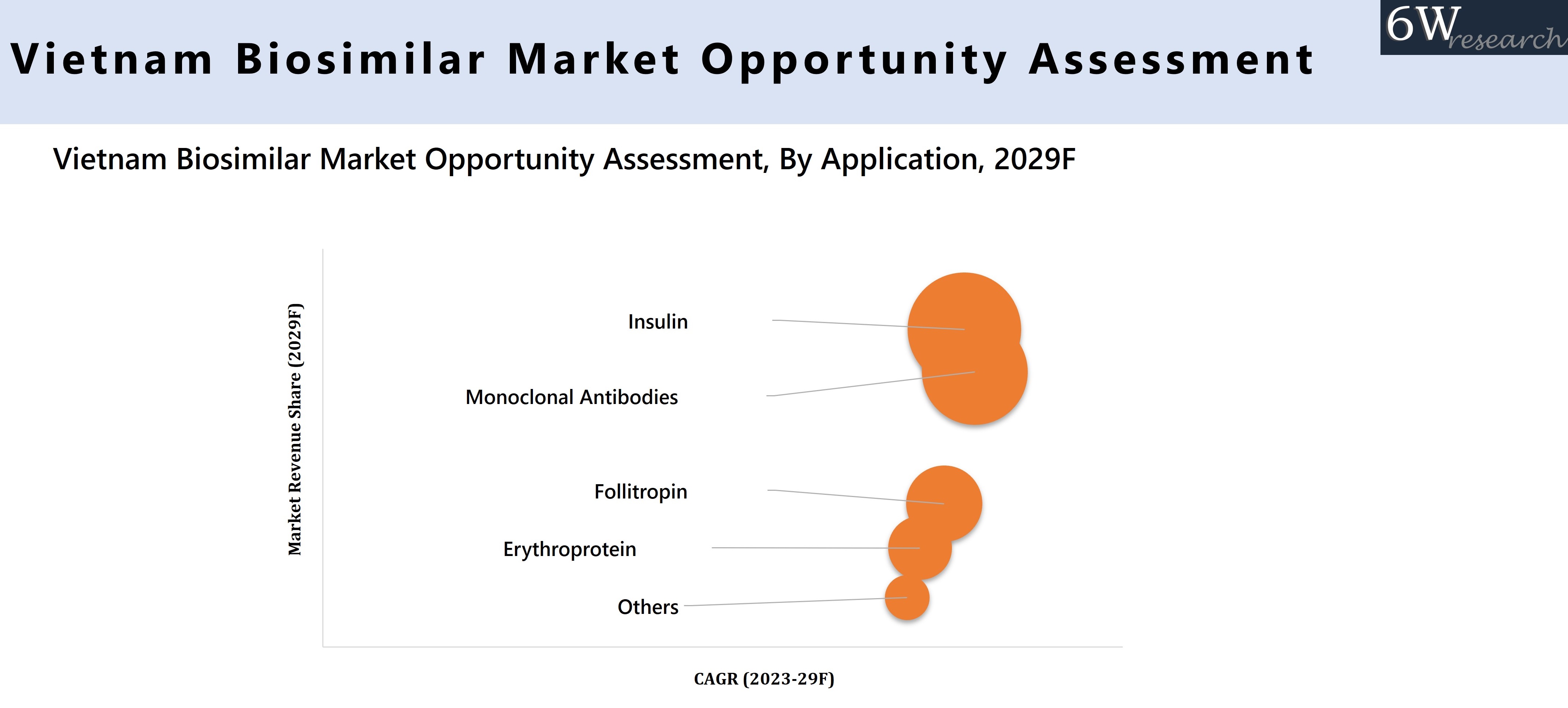 Vietnam Biosimilar Market Opportunity Assessment

6W research

Vietnam Biosimilar Market Opportunity Assessment, By Application, 2029F

Market Revenue Share (2029F)

Insulin

Monoclonal Antibodies

Follitropin

Erythroprotein

Others

CAGR (2023-29F)